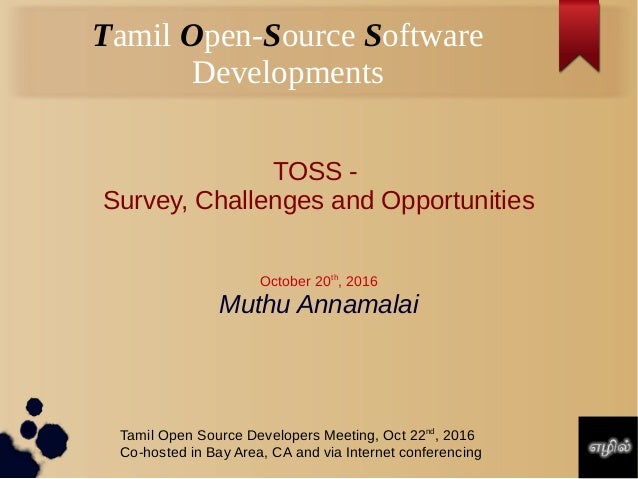 Tamil Open-Source Software Developments

TOSS -
Survey, Challenges and Opportunities

October 20$^{th}$, 2016
Muthu Annamalai

Tamil Open Source Developers Meeting, Oct 22$^{nd}$, 2016
Co-hosted in Bay Area, CA and via Internet conferencing

எழில்